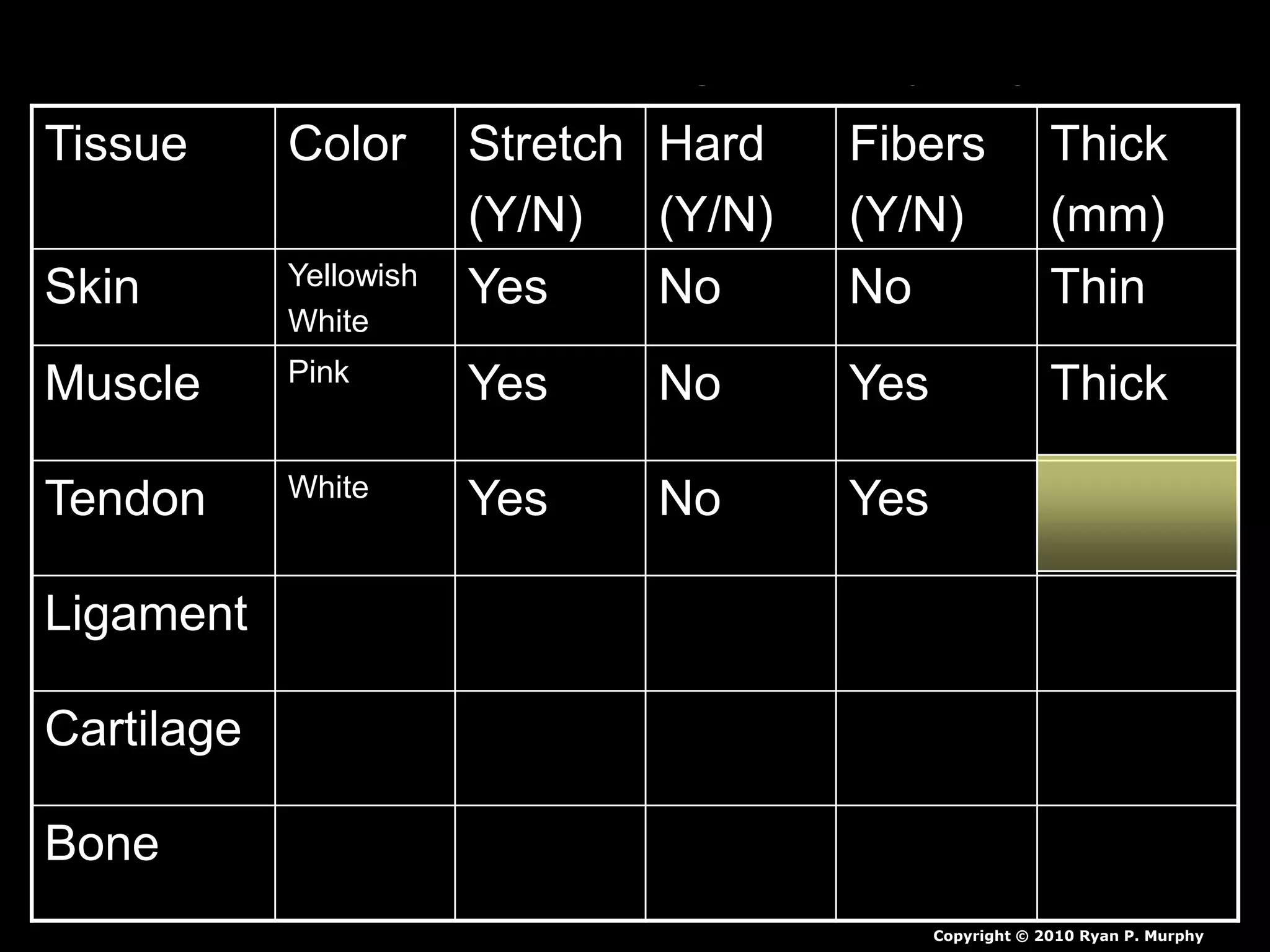 | Tissue | Color | Stretch (Y/N) | Hard (Y/N) | Fibers (Y/N) | Thick (mm) |
|---|---|---|---|---|---|
| Skin | Yellowish White | Yes | No | No | Thin |
| Muscle | Pink | Yes | No | Yes | Thick |
| Tendon | White | Yes | No | Yes | |
| Ligament | | | | | |
| Cartilage | | | | | |
| Bone | | | | | |

Copyright © 2010 Ryan P. Murphy